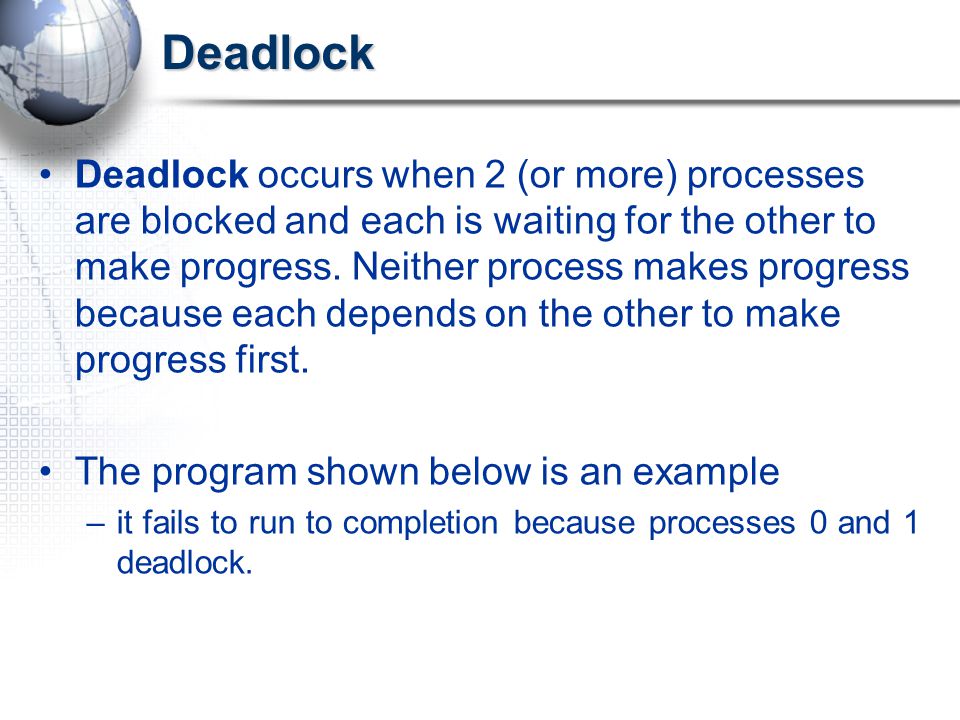 Deadlock

• Deadlock occurs when 2 (or more) processes are blocked and each is waiting for the other to make progress. Neither process makes progress because each depends on the other to make progress first.

• The program shown below is an example
– it fails to run to completion because processes 0 and 1 deadlock.